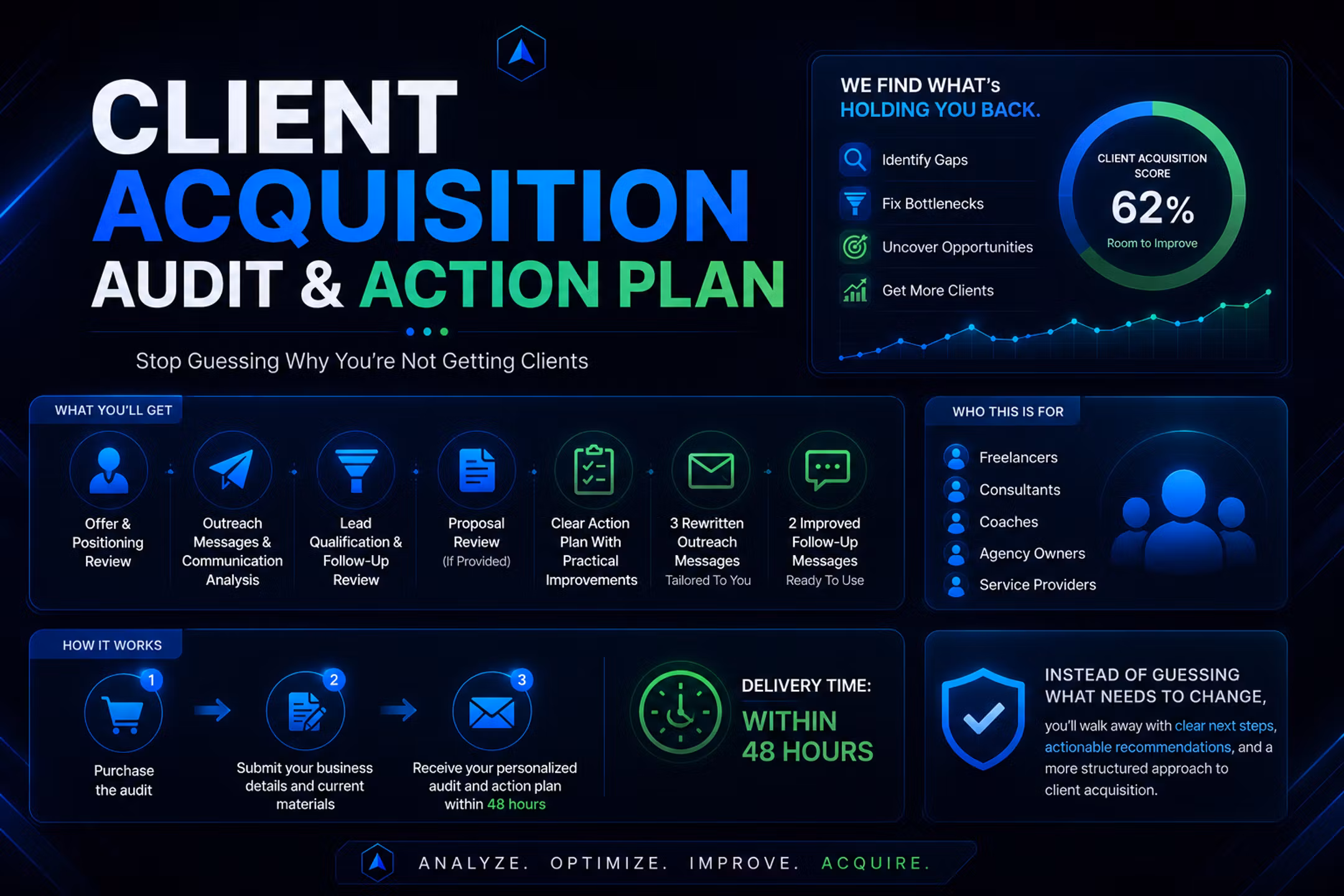 CLIENT ACQUISITION AUDIT & ACTION PLAN

Stop Guessing Why You're Not Getting Clients

WE FIND WHAT's HOLDING YOU BACK.

Identify Gaps

Fix Bottlenecks

Uncover Opportunities

Get More Clients

CLIENT ACQUISITION SCORE

62%

Room to Improve

WHAT YOU'LL GET

Offer & Positioning Review

Outreach Messages & Communication Analysis

Lead Qualification & Follow-Up Review

Proposal Review (If Provided)

Clear Action Plan With Practical Improvements

3 Rewritten Outreach Messages Tailored To You

2 Improved Follow-Up Messages Ready To Use

WHO THIS IS FOR

Freelancers

Consultants

Coaches

Agency Owners

Service Providers

HOW IT WORKS

1 Purchase the audit

2 Submit your business details and current materials

3 Receive your personalized audit and action plan within 48 hours

DELIVERY TIME: WITHIN 48 HOURS

INSTEAD OF GUESSING WHAT NEEDS TO CHANGE,

you'll walk away with clear next steps, actionable recommendations, and a more structured approach to client acquisition.

ANALYZE. OPTIMIZE. IMPROVE. ACQUIRE.